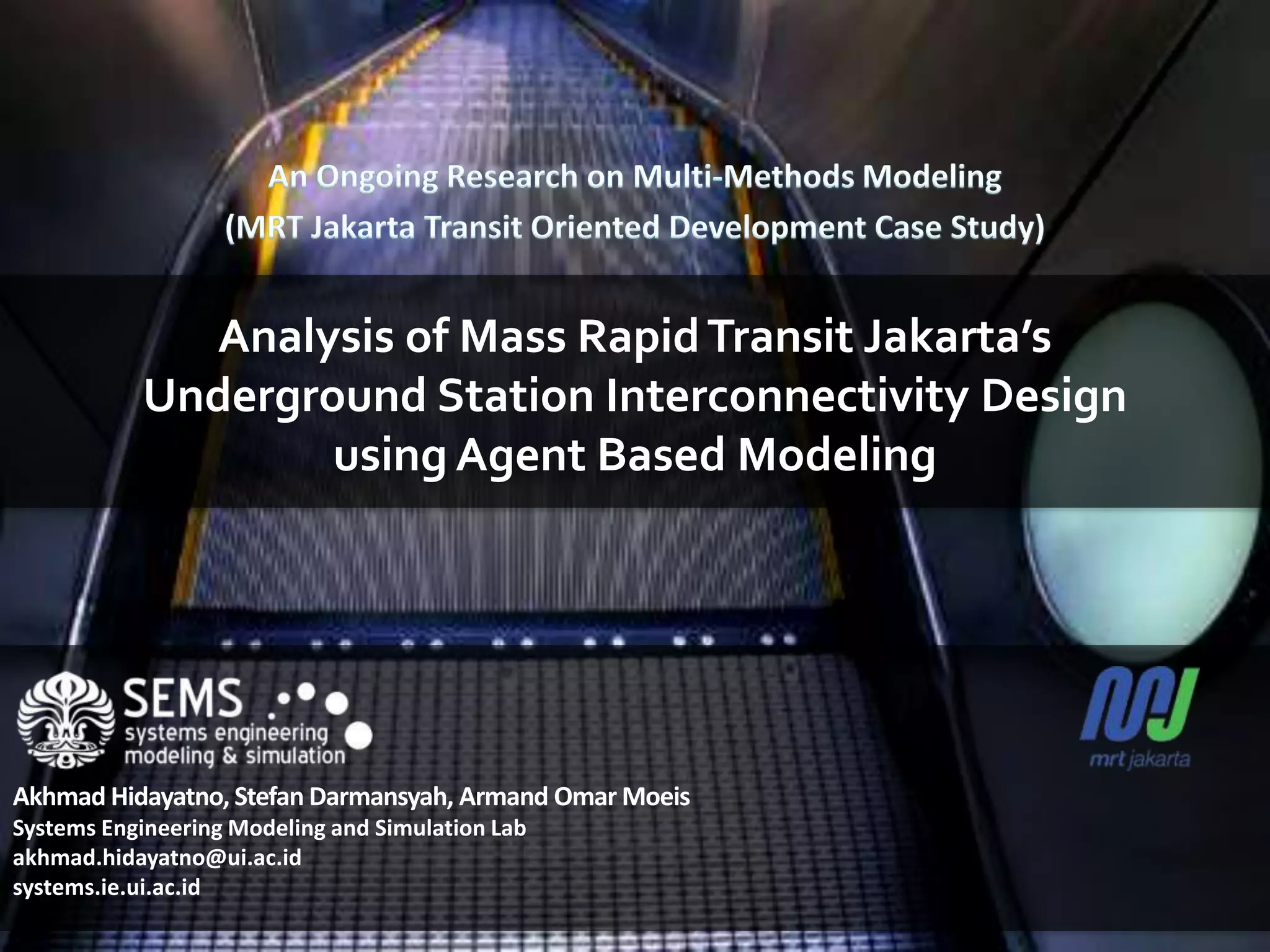 An Ongoing Research on Multi-Methods Modeling
(MRT Jakarta Transit Oriented Development Case Study)

Analysis of Mass Rapid Transit Jakarta's Underground Station Interconnectivity Design using Agent Based Modeling

SEMS
systems engineering
modeling & simulation

mrt jakarta

Akhmad Hidayatno, Stefan Darmansyah, Armand Omar Moeis
Systems Engineering Modeling and Simulation Lab
akhmad.hidayatno@ui.ac.id
systems.ie.ui.ac.id